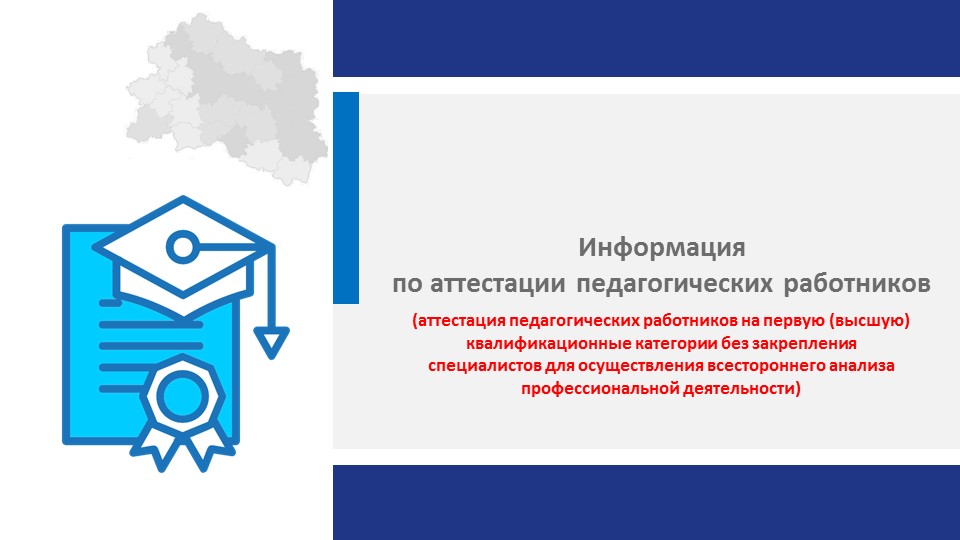 Информация
по аттестации педагогических работников

(аттестация педагогических работников на первую (высшую) квалификационные категории без закрепления специалистов для осуществления всестороннего анализа профессиональной деятельности)